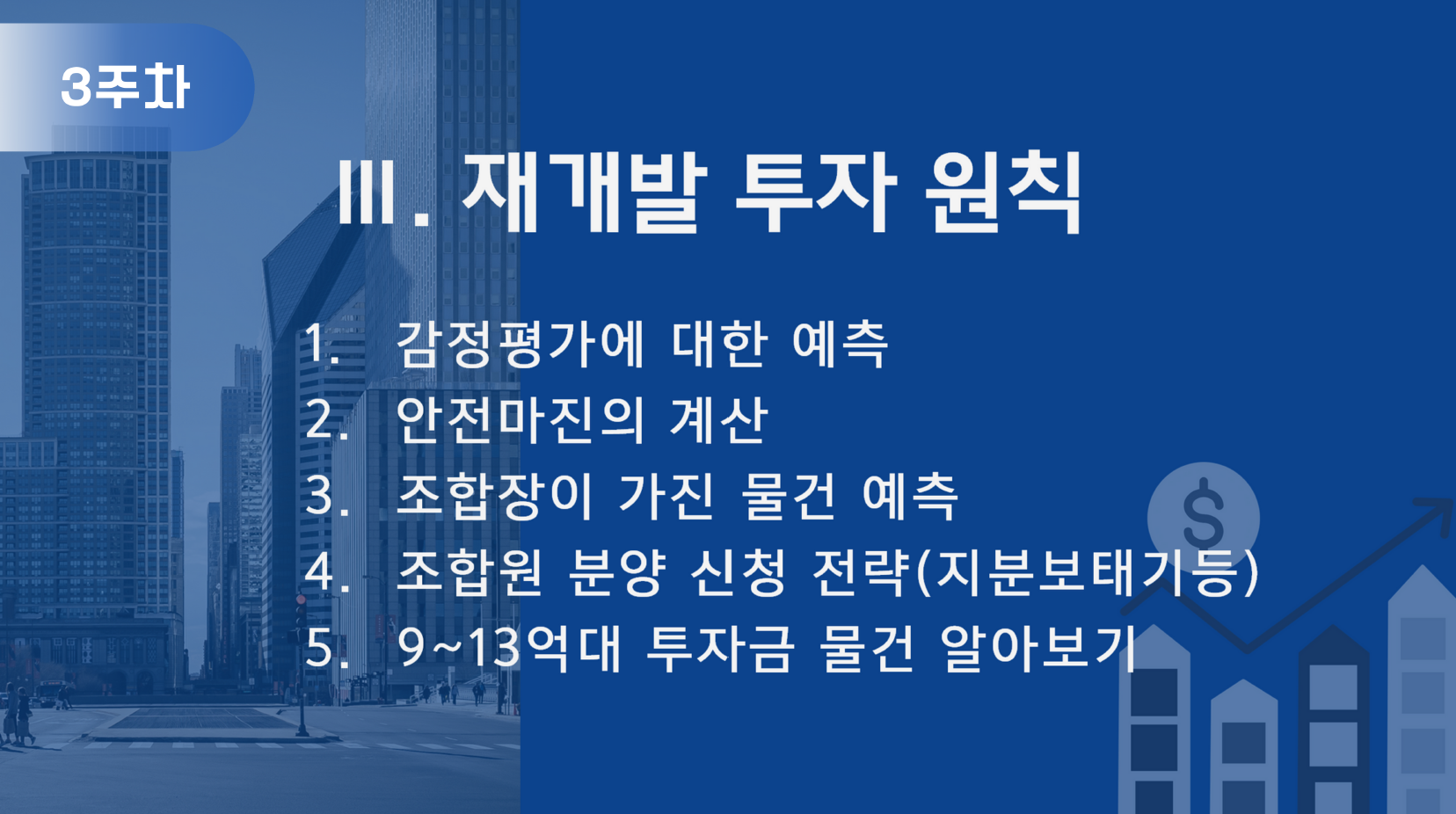 3주차

Ⅲ. 재개발 투자 원칙

1. 감정평가에 대한 예측
2. 안전마진의 계산
3. 조합장이 가진 물건 예측
4. 조합원 분양 신청 전략(지분보태기등)
5. 9~13억대 투자금 물건 알아보기

$